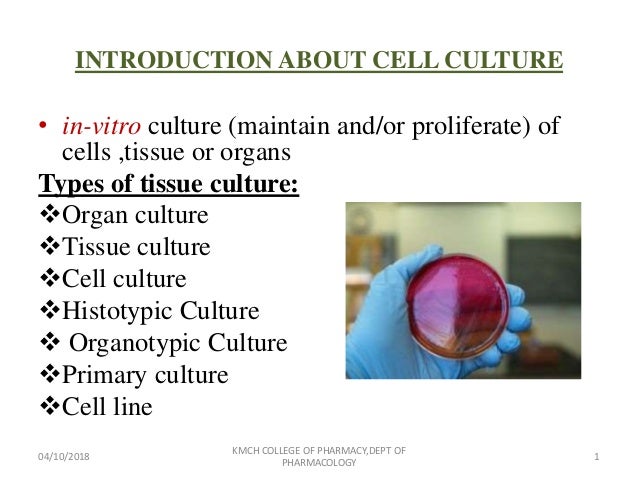 INTRODUCTION ABOUT CELL CULTURE

• in-vitro culture (maintain and/or proliferate) of cells ,tissue or organs

Types of tissue culture:

❖Organ culture
❖Tissue culture
❖Cell culture
❖Histotypic Culture
❖ Organotypic Culture
❖Primary culture
❖Cell line

04/10/2018

KMCH COLLEGE OF PHARMACY,DEPT OF PHARMACOLOGY

1